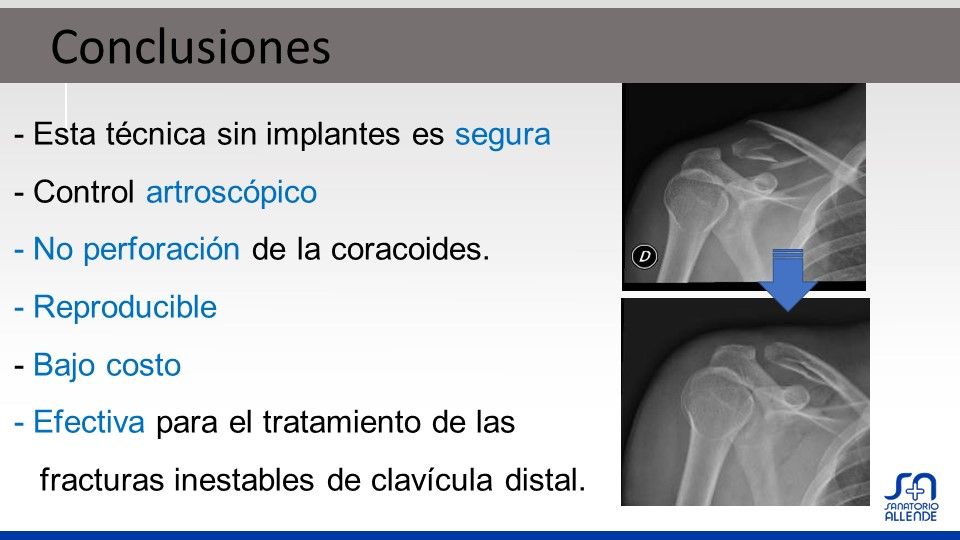 Conclusiones

- Esta técnica sin implantes es segura

- Control artroscópico

- No perforación de la coracoides.

- Reproducible

- Bajo costo

- Efectiva para el tratamiento de las fracturas inestables de clavícula distal.

D

SA
SANATORIO ALLENDE